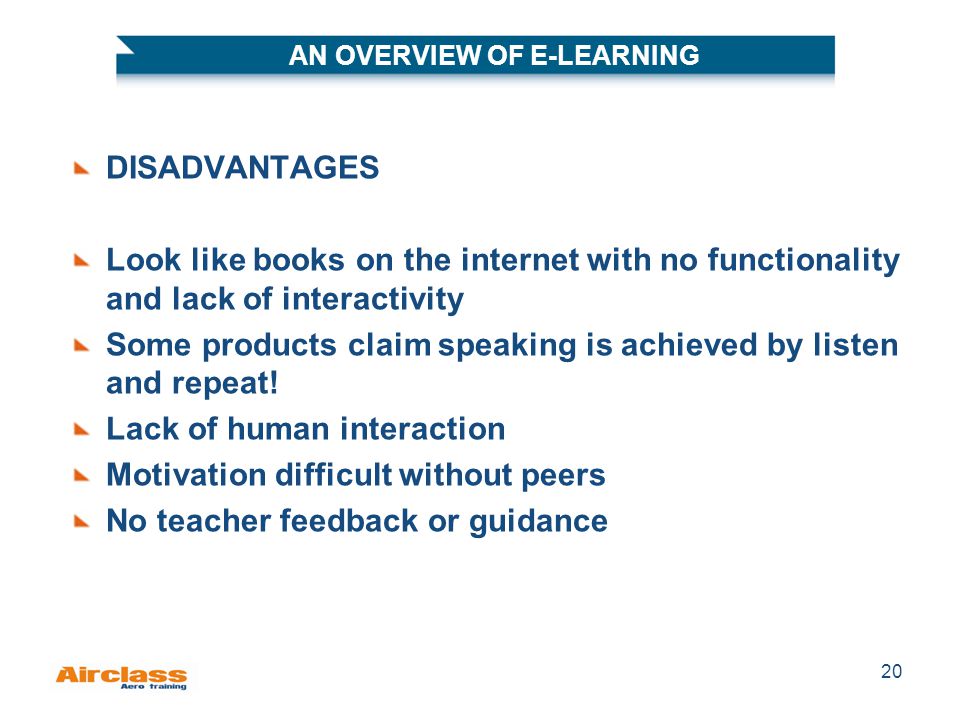 AN OVERVIEW OF E-LEARNING

DISADVANTAGES

Look like books on the internet with no functionality and lack of interactivity

Some products claim speaking is achieved by listen and repeat!

Lack of human interaction

Motivation difficult without peers

No teacher feedback or guidance

Airclass
Aero training

20